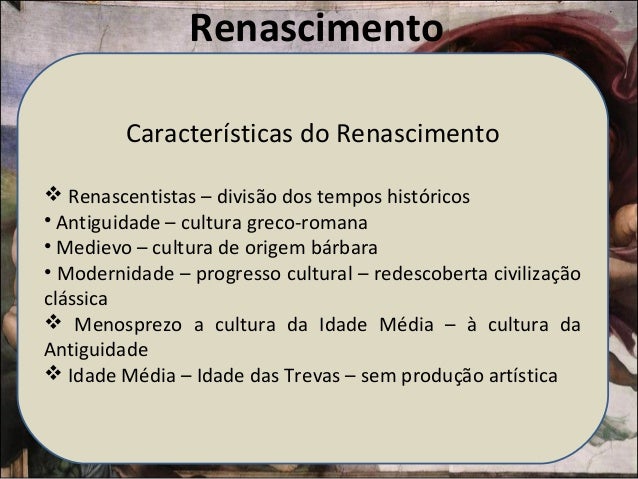 Renascimento

Características do Renascimento

❖ Renascentistas – divisão dos tempos históricos
• Antiguidade – cultura greco-romana
• Medievo – cultura de origem bárbara
• Modernidade – progresso cultural – redescoberta civilização clássica
❖ Menosprezo a cultura da Idade Média – à cultura da Antiguidade
❖ Idade Média – Idade das Trevas – sem produção artística